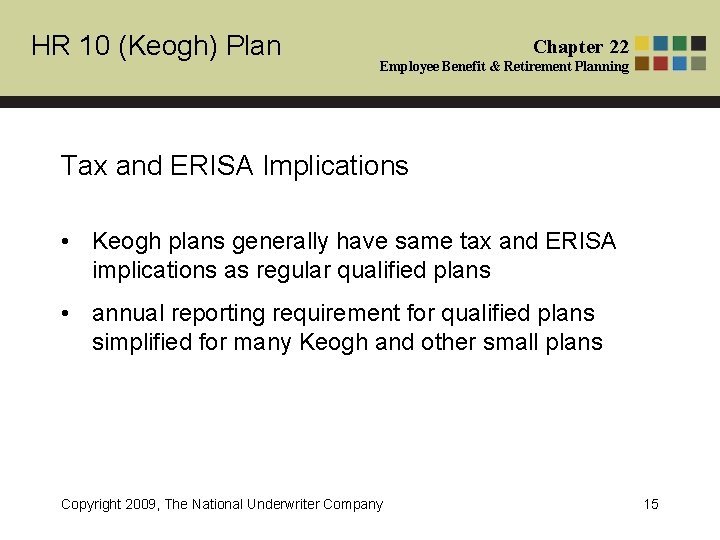 HR 10 (Keogh) Plan

Chapter 22
Employee Benefit & Retirement Planning

Tax and ERISA Implications

• Keogh plans generally have same tax and ERISA implications as regular qualified plans

• annual reporting requirement for qualified plans simplified for many Keogh and other small plans

Copyright 2009, The National Underwriter Company

15